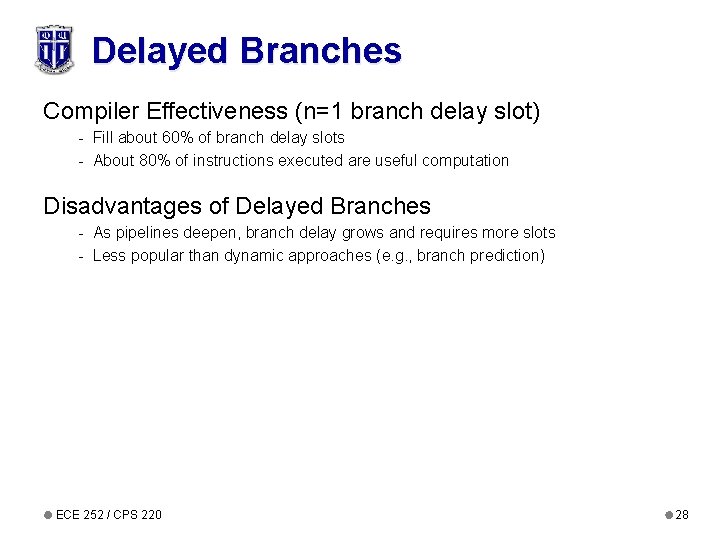 Delayed Branches

Compiler Effectiveness (n=1 branch delay slot)
- Fill about 60% of branch delay slots
- About 80% of instructions executed are useful computation

Disadvantages of Delayed Branches
- As pipelines deepen, branch delay grows and requires more slots
- Less popular than dynamic approaches (e.g., branch prediction)

ECE 252 / CPS 220

28